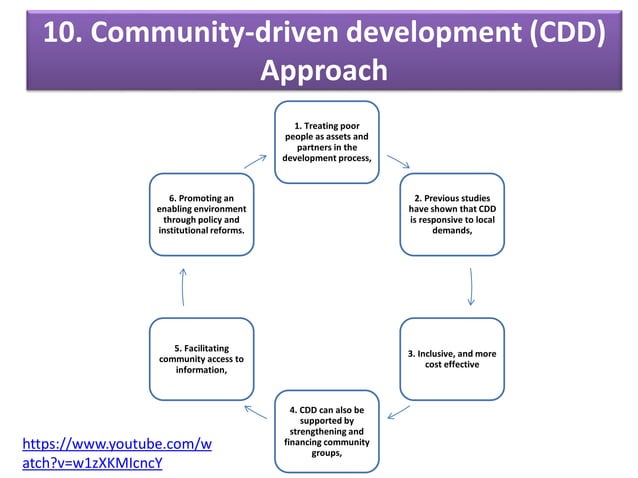 10. Community-driven development (CDD) Approach

1. Treating poor people as assets and partners in the development process,

2. Previous studies have shown that CDD is responsive to local demands,

3. Inclusive, and more cost effective

4. CDD can also be supported by strengthening and financing community groups,

5. Facilitating community access to information,

6. Promoting an enabling environment through policy and institutional reforms.

https://www.youtube.com/watch?v=w1zXKMIcncY